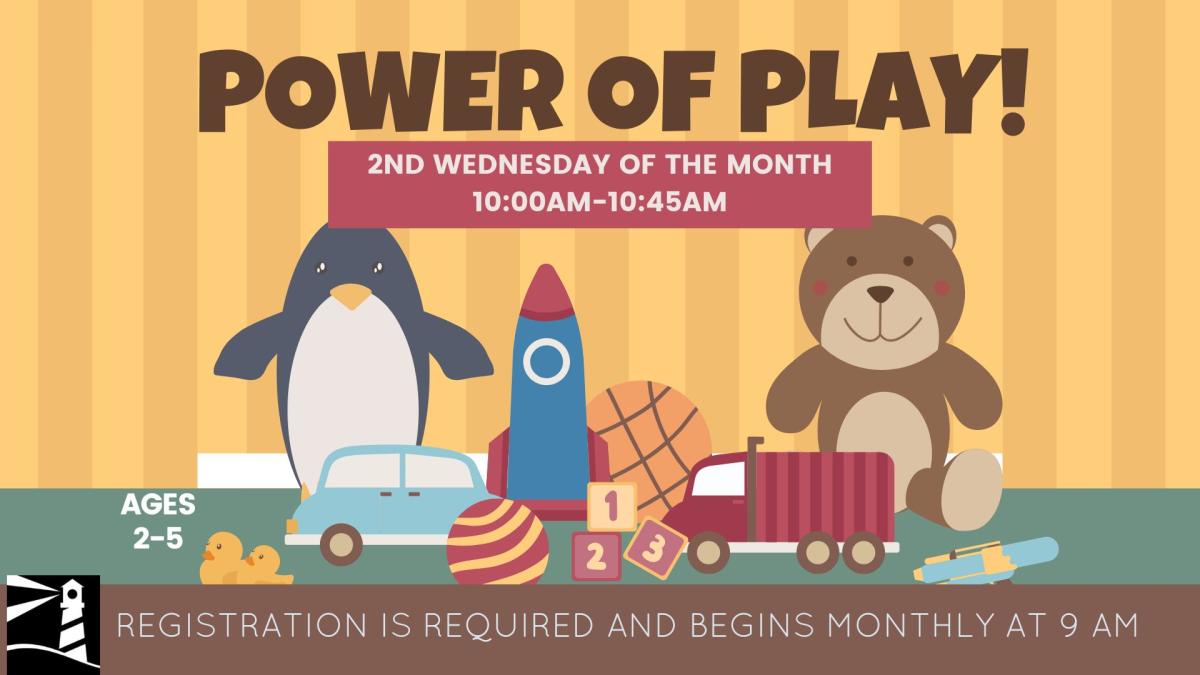 POWER OF PLAY!

2ND WEDNESDAY OF THE MONTH
10:00AM-10:45AM

AGES
2-5

1
2
3

REGISTRATION IS REQUIRED AND BEGINS MONTHLY AT 9 AM